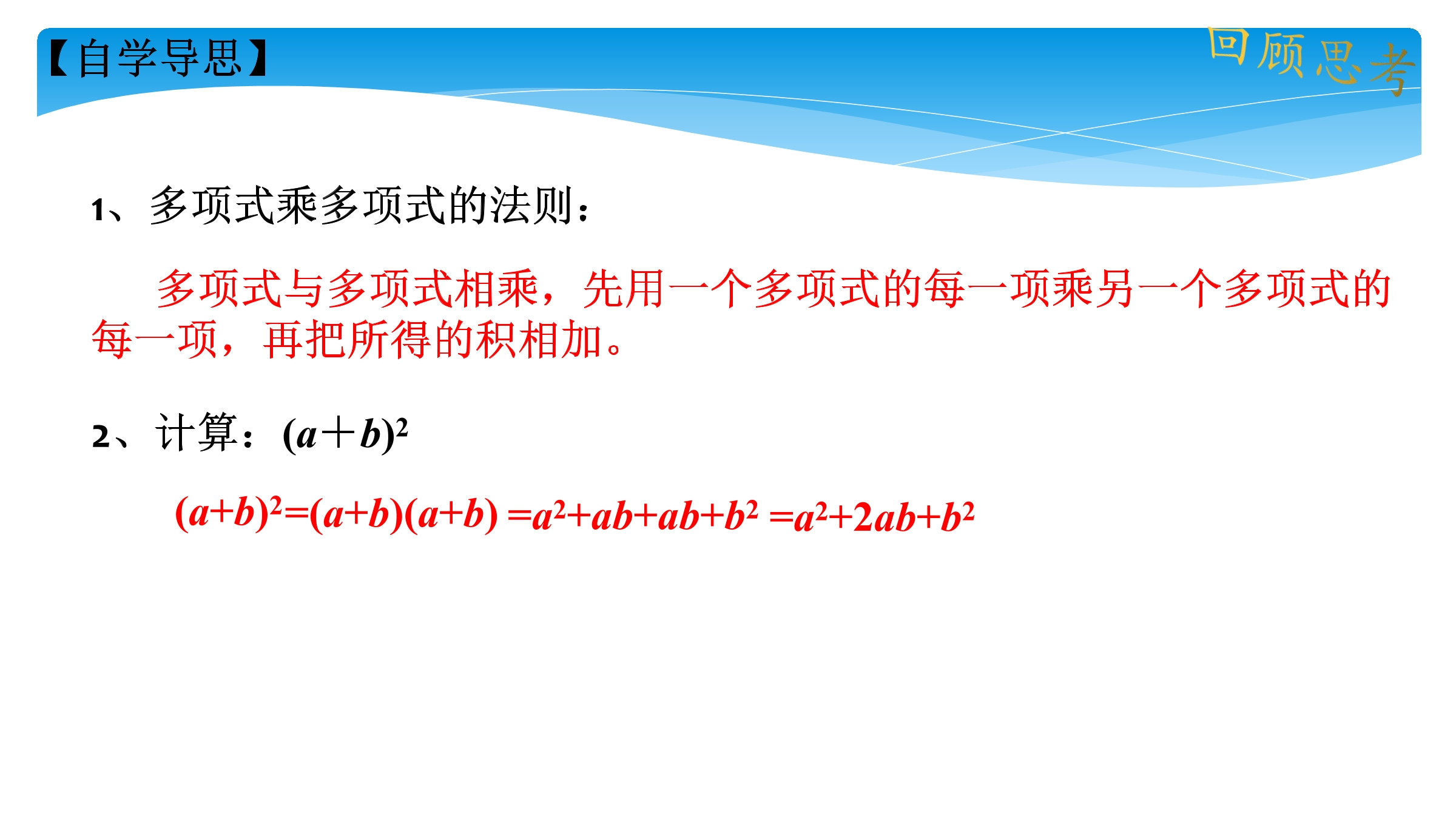 【自学导思】

回顾思考

1、多项式乘多项式的法则：

多项式与多项式相乘，先用一个多项式的每一项乘另一个多项式的每一项，再把所得的积相加。

2、计算：$(a+b)^2$

$(a+b)^2=(a+b)(a+b)=a^2+ab+ab+b^2=a^2+2ab+b^2$